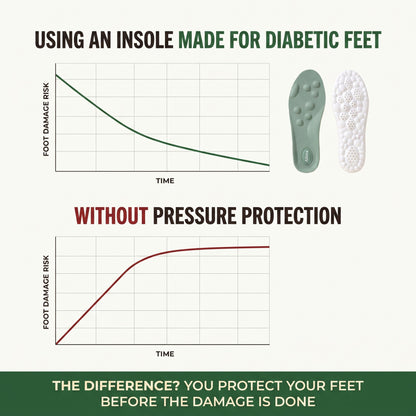 USING AN INSOLE MADE FOR DIABETIC FEET

FOOT DAMAGE RISK

TIME

WITHOUT PRESSURE PROTECTION

FOOT DAMAGE RISK

TIME

THE DIFFERENCE? YOU PROTECT YOUR FEET BEFORE THE DAMAGE IS DONE